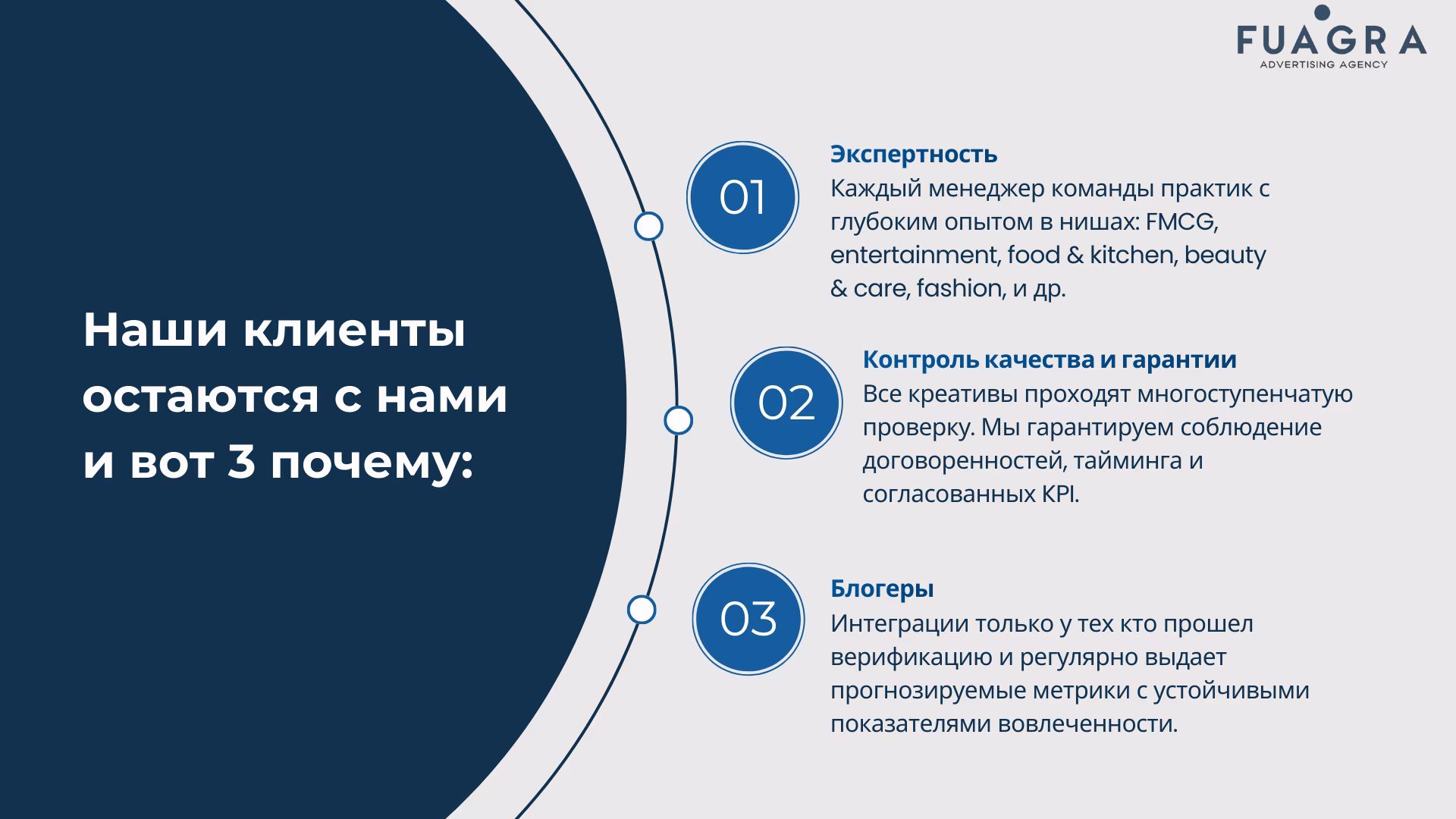 FUAGRA
ADVERTISING AGENCY

Наши клиенты остаются с нами и вот 3 почему:

01

Экспертность
Каждый менеджер команды практик с глубоким опытом в нишах: FMCG, entertainment, food & kitchen, beauty & care, fashion, и др.

02

Контроль качества и гарантии
Все креативы проходят многоступенчатую проверку. Мы гарантируем соблюдение договоренностей, тайминга и согласованных KPI.

03

Блогеры
Интеграции только у тех кто прошел верификацию и регулярно выдает прогнозируемые метрики с устойчивыми показателями вовлеченности.